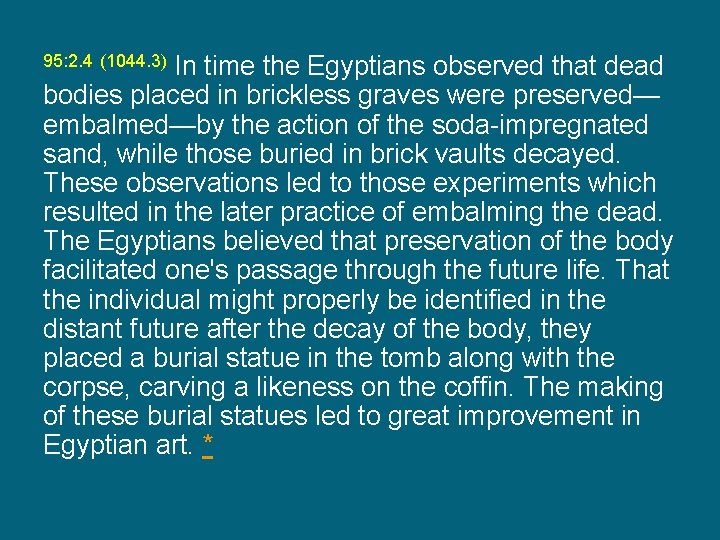 95:2.4 (1044.3) In time the Egyptians observed that dead bodies placed in brickless graves were preserved—embalmed—by the action of the soda-impregnated sand, while those buried in brick vaults decayed. These observations led to those experiments which resulted in the later practice of embalming the dead. The Egyptians believed that preservation of the body facilitated one's passage through the future life. That the individual might properly be identified in the distant future after the decay of the body, they placed a burial statue in the tomb along with the corpse, carving a likeness on the coffin. The making of these burial statues led to great improvement in Egyptian art. *